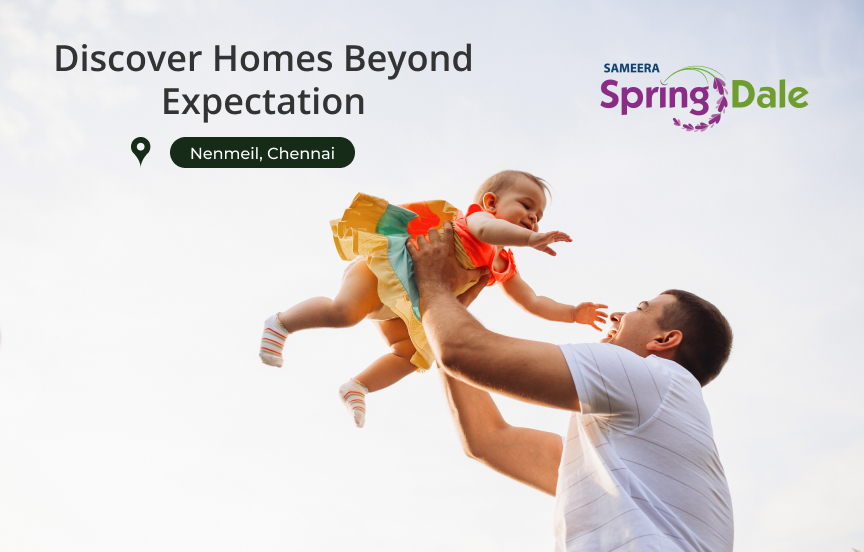 Discover Homes Beyond Expectation

Nenmeil, Chennai

SAMEERA
Spring Dale